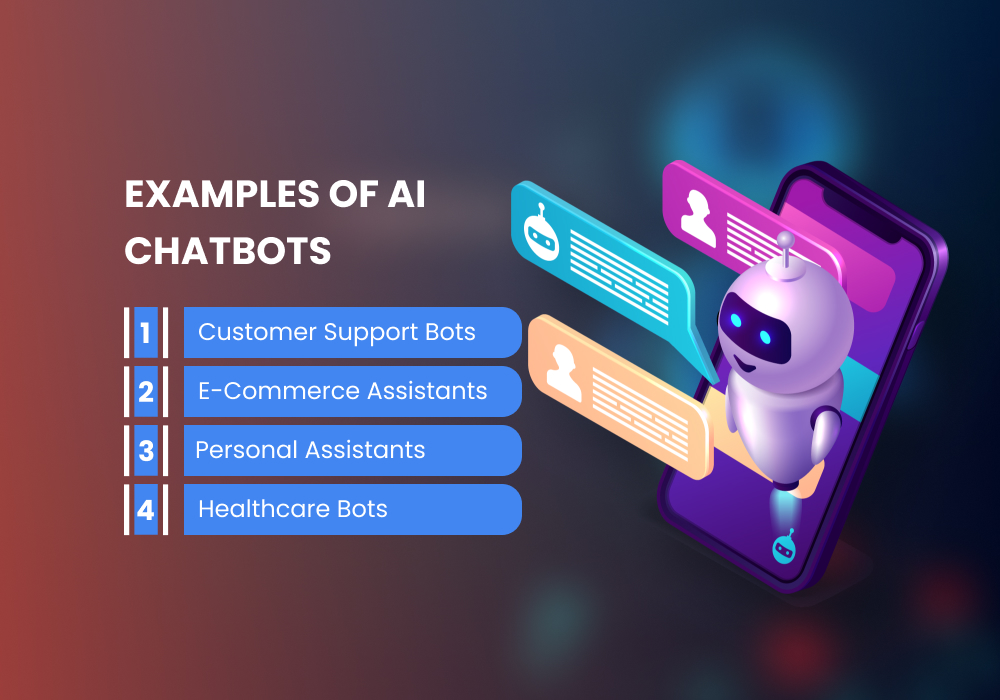 EXAMPLES OF AI CHATBOTS

1 Customer Support Bots
2 E-Commerce Assistants
3 Personal Assistants
4 Healthcare Bots